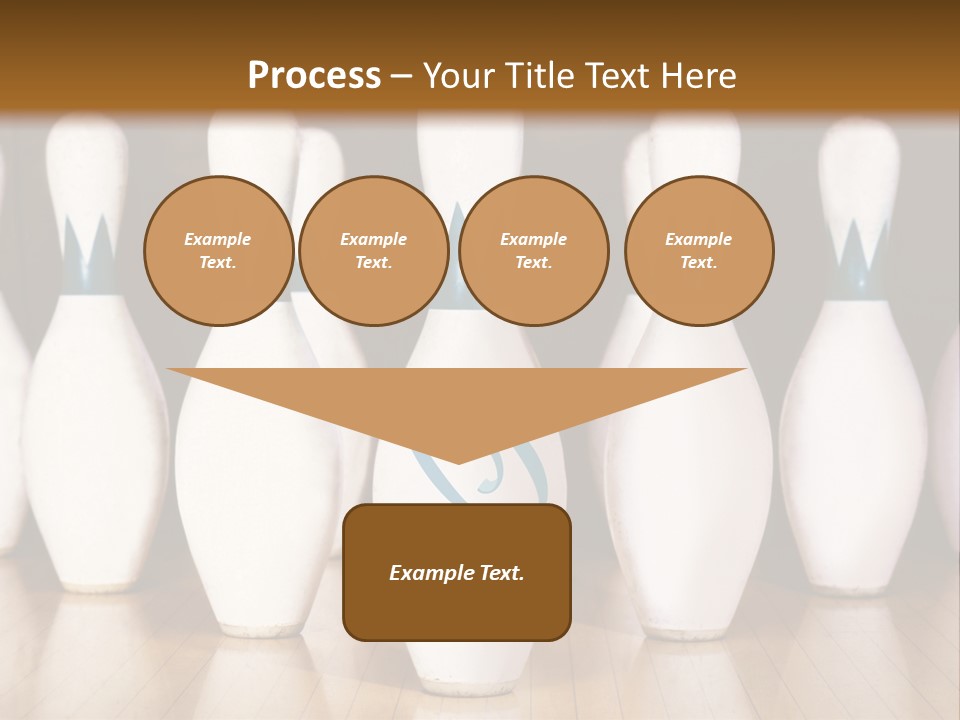 Process – Your Title Text Here

Example Text.

Example Text.

Example Text.

Example Text.

Example Text.